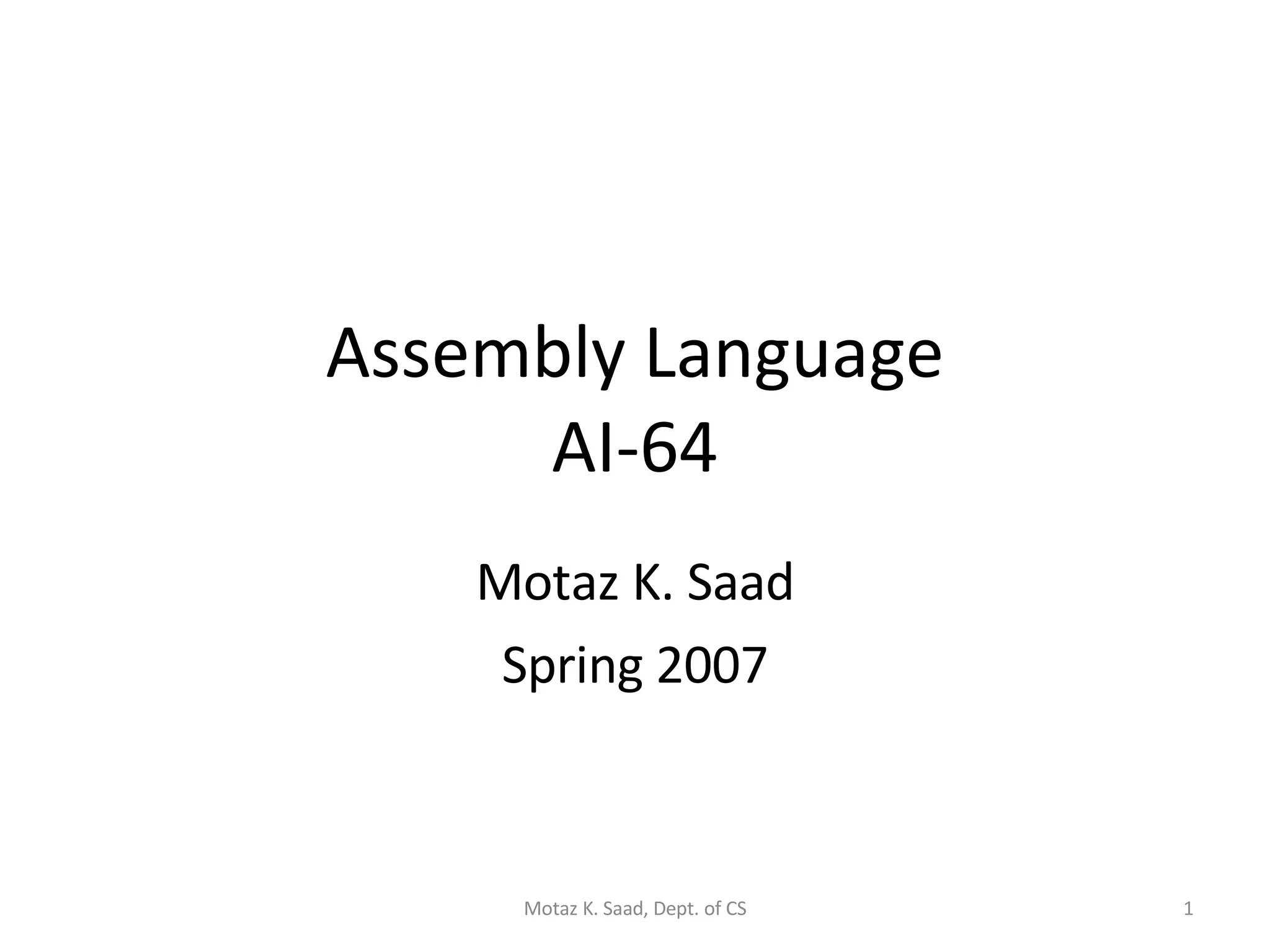 Assembly Language
AI-64

Motaz K. Saad

Spring 2007

Motaz K. Saad, Dept. of CS

1